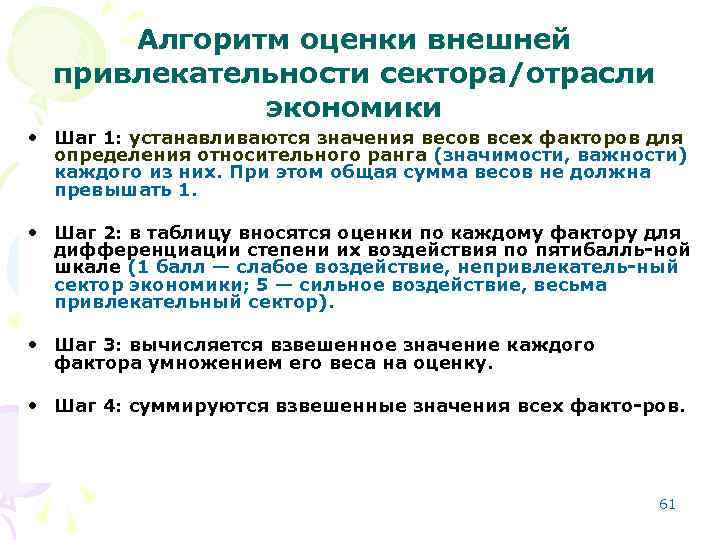 Алгоритм оценки внешней привлекательности сектора/отрасли экономики

• Шаг 1: устанавливаются значения весов всех факторов для определения относительного ранга (значимости, важности) каждого из них. При этом общая сумма весов не должна превышать 1.

• Шаг 2: в таблицу вносятся оценки по каждому фактору для дифференциации степени их воздействия по пятибалль-ной шкале (1 балл — слабое воздействие, непривлекатель-ный сектор экономики; 5 — сильное воздействие, весьма привлекательный сектор).

• Шаг 3: вычисляется взвешенное значение каждого фактора умножением его веса на оценку.

• Шаг 4: суммируются взвешенные значения всех факто-ров.

61